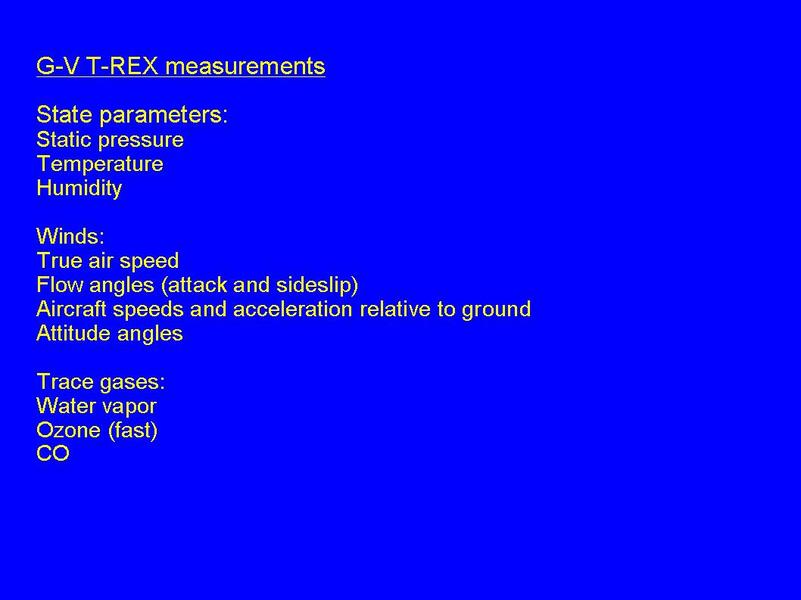 G-V T-REX measurements

State parameters:
Static pressure
Temperature
Humidity

Winds:
True air speed
Flow angles (attack and sideslip)
Aircraft speeds and acceleration relative to ground
Attitude angles

Trace gases:
Water vapor
Ozone (fast)
CO